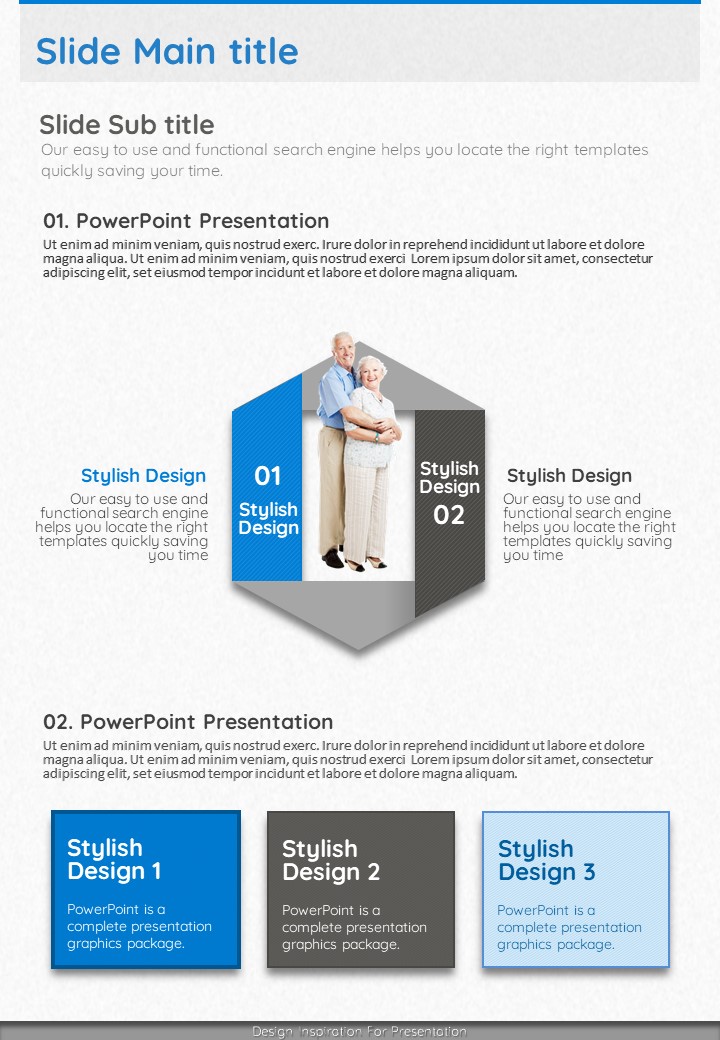 Slide Main title

Slide Sub title
Our easy to use and functional search engine helps you locate the right templates quickly saving your time.

01. PowerPoint Presentation
Ut enim ad minim veniam, quis nostrud exerc. Irure dolor in reprehend incididunt ut labore et dolore magna aliqua. Ut enim ad minim veniam, quis nostrud exerci Lorem ipsum dolor sit amet, consectetur adipiscing elit, set eiusmod tempor incidunt et labore et dolore magna aliquam.

Stylish Design
Our easy to use and functional search engine helps you locate the right templates quickly saving you time

01
Stylish Design

Stylish Design
02

Stylish Design
Our easy to use and functional search engine helps you locate the right templates quickly saving you time

02. PowerPoint Presentation
Ut enim ad minim veniam, quis nostrud exerc. Irure dolor in reprehend incididunt ut labore et dolore magna aliqua. Ut enim ad minim veniam, quis nostrud exerci Lorem ipsum dolor sit amet, consectetur adipiscing elit, set eiusmod tempor incidunt et labore et dolore magna aliquam.

Stylish Design 1
PowerPoint is a complete presentation graphics package.

Stylish Design 2
PowerPoint is a complete presentation graphics package.

Stylish Design 3
PowerPoint is a complete presentation graphics package.

Design Inspiration For Presentation